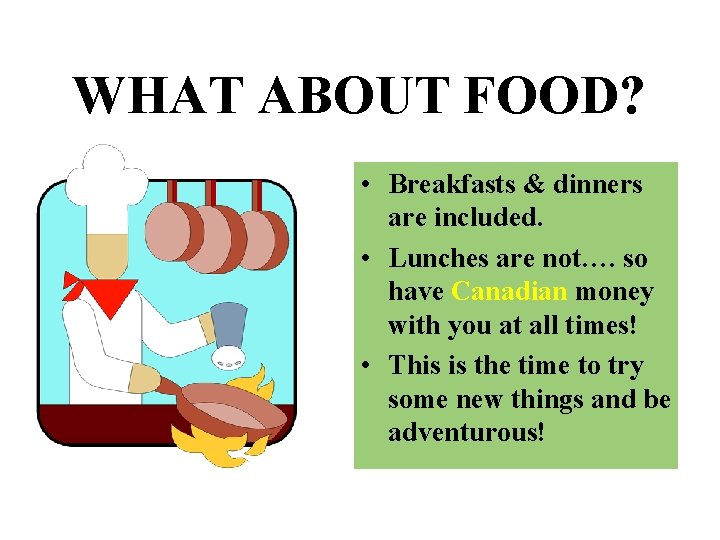 WHAT ABOUT FOOD?

• Breakfasts & dinners are included.
• Lunches are not…. so have Canadian money with you at all times!
• This is the time to try some new things and be adventurous!